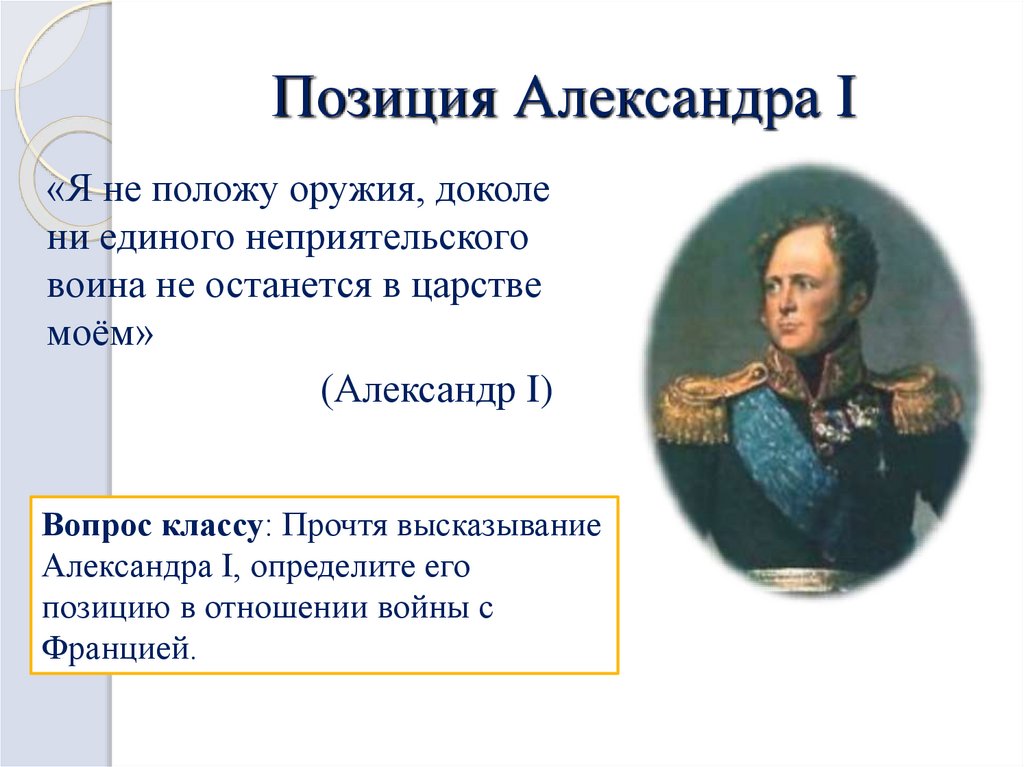 Позиция Александра I

«Я не положу оружия, доколе ни единого неприятельского воина не останется в царстве моём»

(Александр I)

Вопрос классу: Прочтя высказывание Александра I, определите его позицию в отношении войны с Францией.